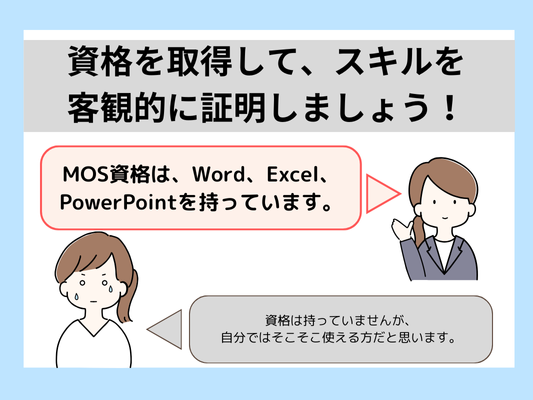 資格を取得して、スキルを客観的に証明しましょう！

MOS資格は、Word、Excel、PowerPointを持っています。

資格は持っていませんが、自分ではそこそこ使える方だと思います。